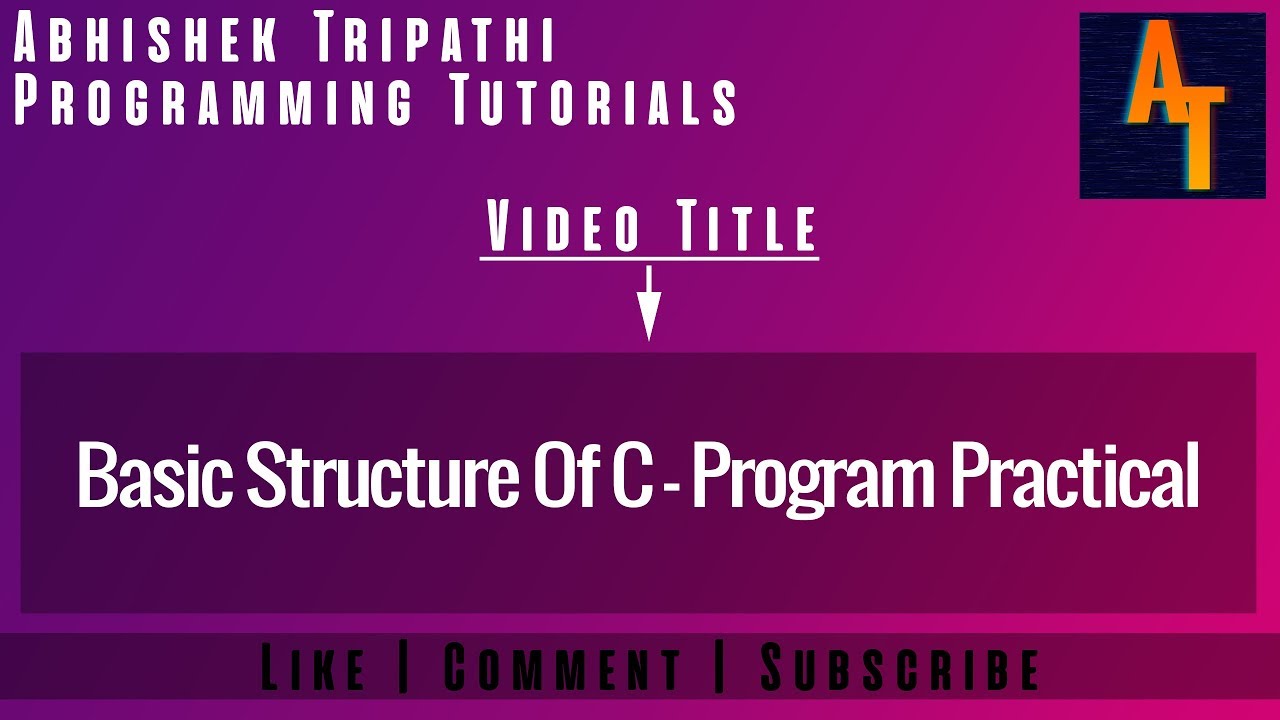 Abhishek Tripathi
Programming Tutorials

AT

Video Title

Basic Structure Of C - Program Practical

Like | Comment | Subscribe